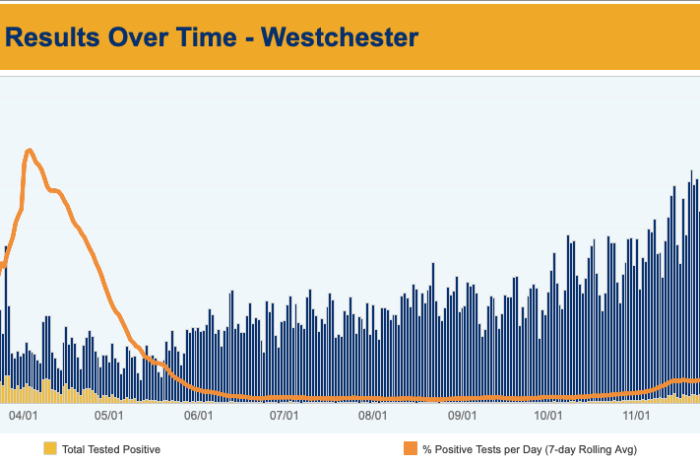 Results Over Time - Westchester

04/01
05/01
06/01
07/01
08/01
09/01
10/01
11/01

Total Tested Positive
% Positive Tests per Day (7-day Rolling Avg)